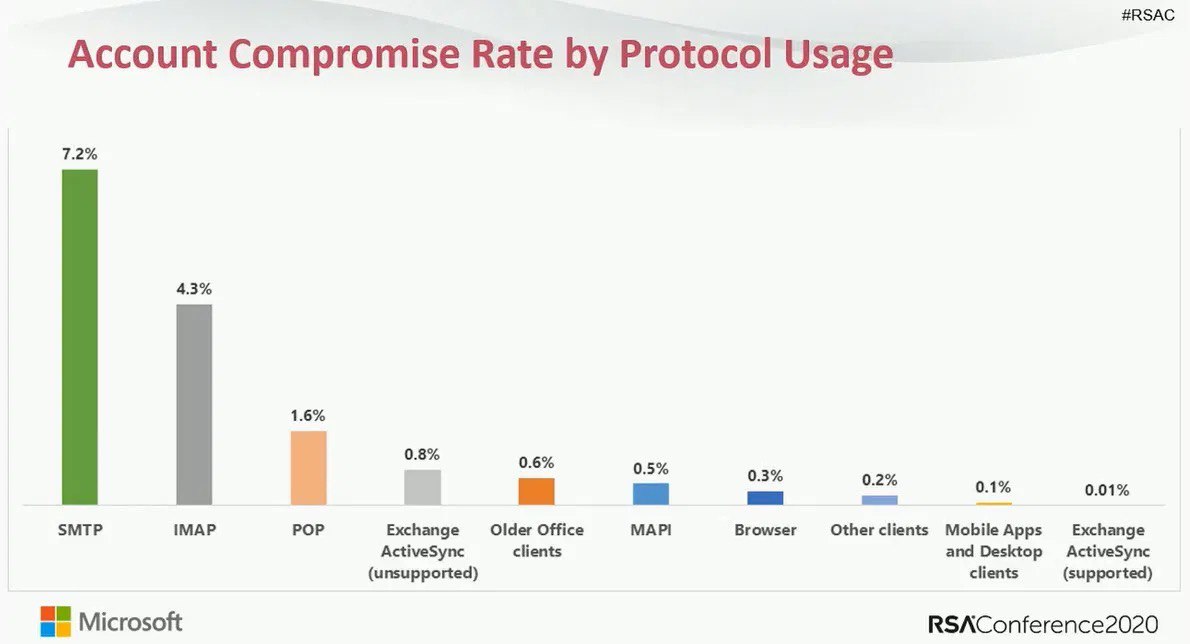 #RSAC

Account Compromise Rate by Protocol Usage

7.2%
4.3%
1.6%
0.8%
0.6%
0.5%
0.3%
0.2%
0.1%
0.01%

SMTP
IMAP
POP
Exchange ActiveSync (unsupported)
Older Office clients
MAPI
Browser
Other clients
Mobile Apps and Desktop clients
Exchange ActiveSync (supported)

Microsoft

RSAConference2020